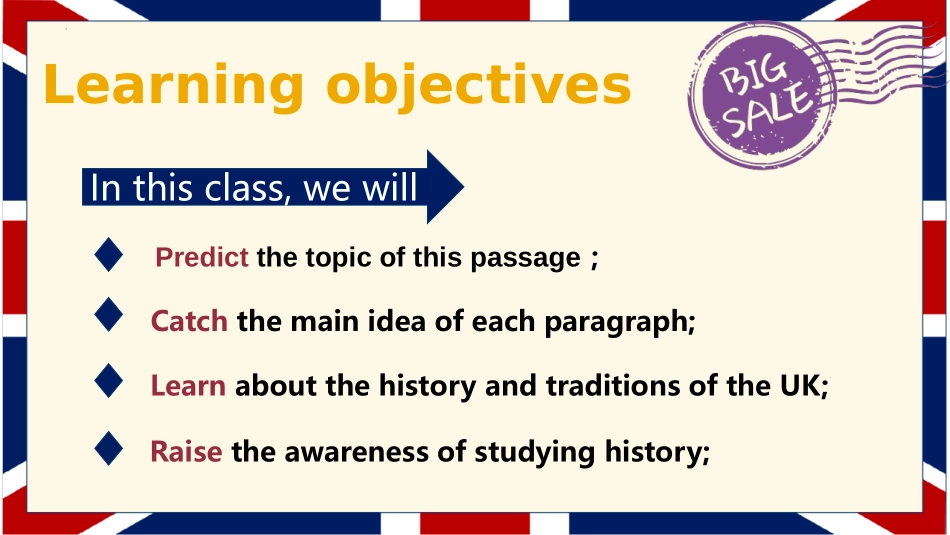 Learning objectives

BIG SALE

In this class, we will

Predict the topic of this passage；

Catch the main idea of each paragraph;

Learn about the history and traditions of the UK;

Raise the awareness of studying history;